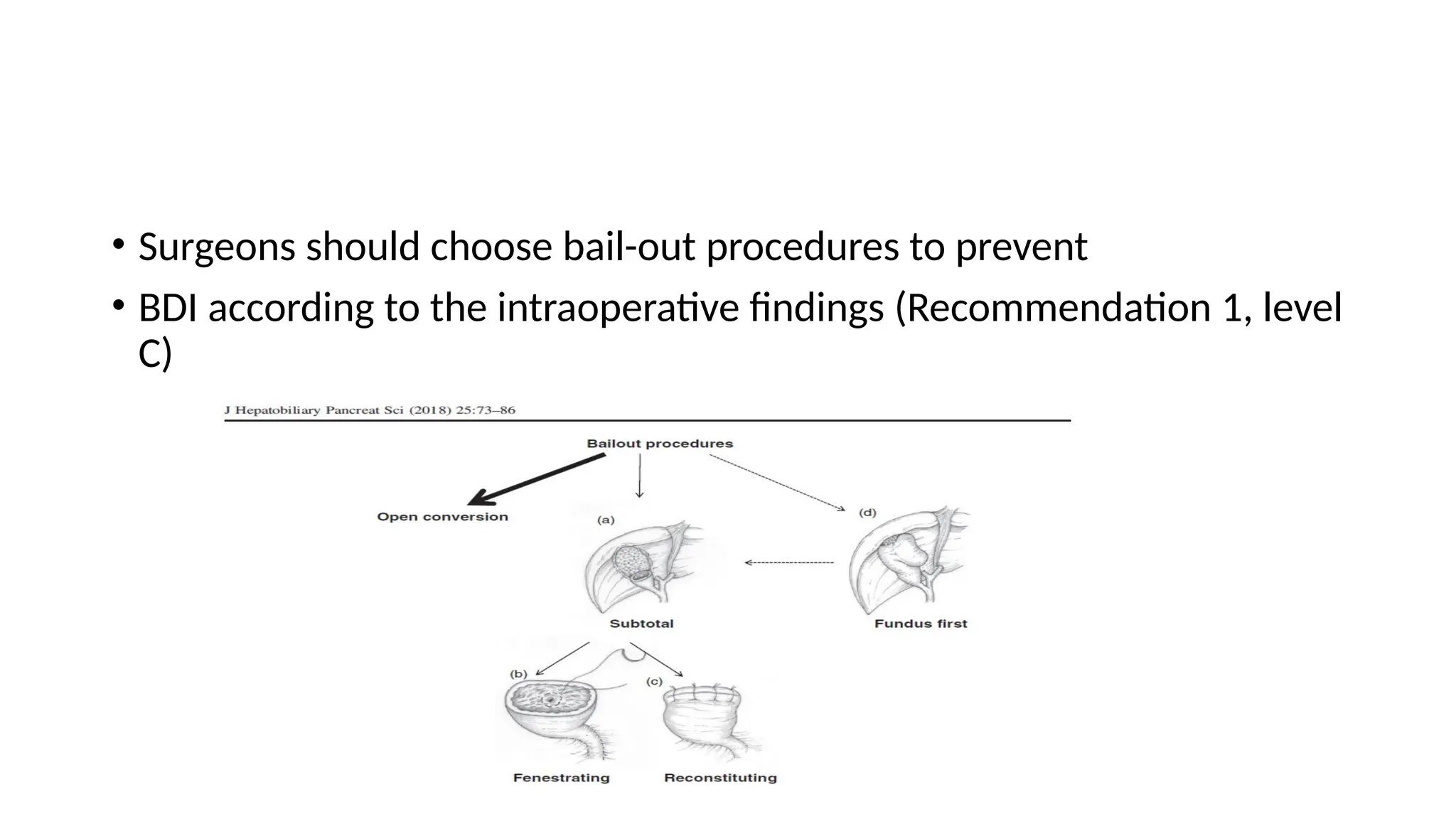 • Surgeons should choose bail-out procedures to prevent
• BDI according to the intraoperative findings (Recommendation 1, level C)

J Hepatobiliary Pancreat Sci (2018) 25:73–86

Bailout procedures

Open conversion

(a)

(d)

Subtotal

Fundus first

(b)

(c)

Fenestrating

Reconstituting